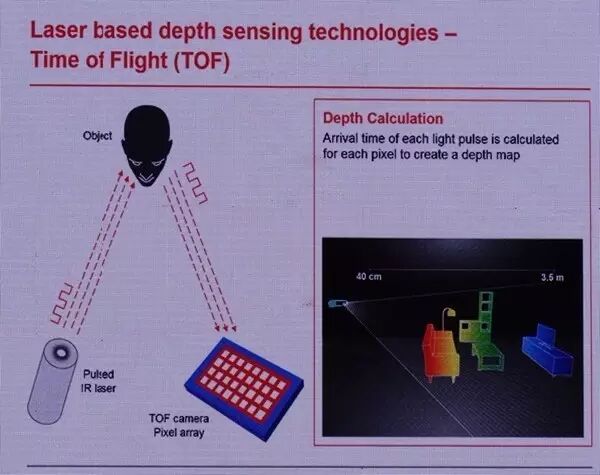 Laser based depth sensing technologies – Time of Flight (TOF)

Object

Pulsed IR laser

TOF camera Pixel array

Depth Calculation
Arrival time of each light pulse is calculated for each pixel to create a depth map

40 cm

3.5 m